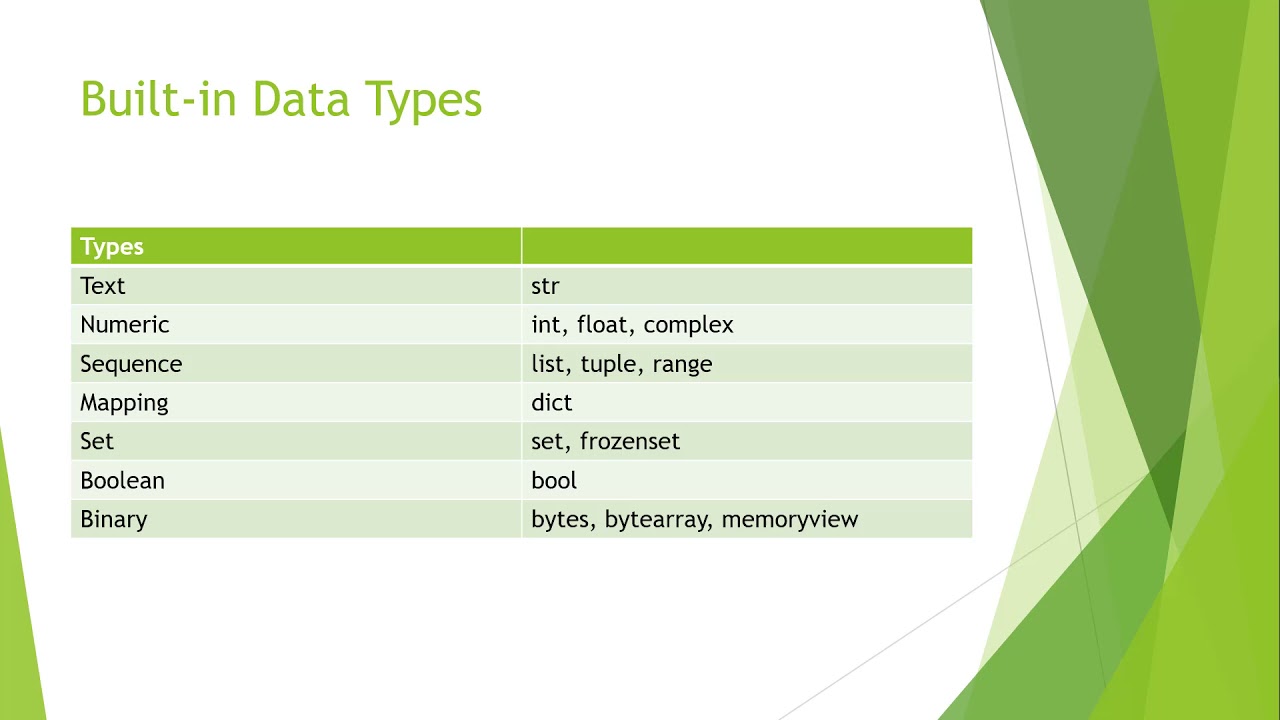 Built-in Data Types

| Types | |
|---|---|
| Text | str |
| Numeric | int, float, complex |
| Sequence | list, tuple, range |
| Mapping | dict |
| Set | set, frozenset |
| Boolean | bool |
| Binary | bytes, bytearray, memoryview |